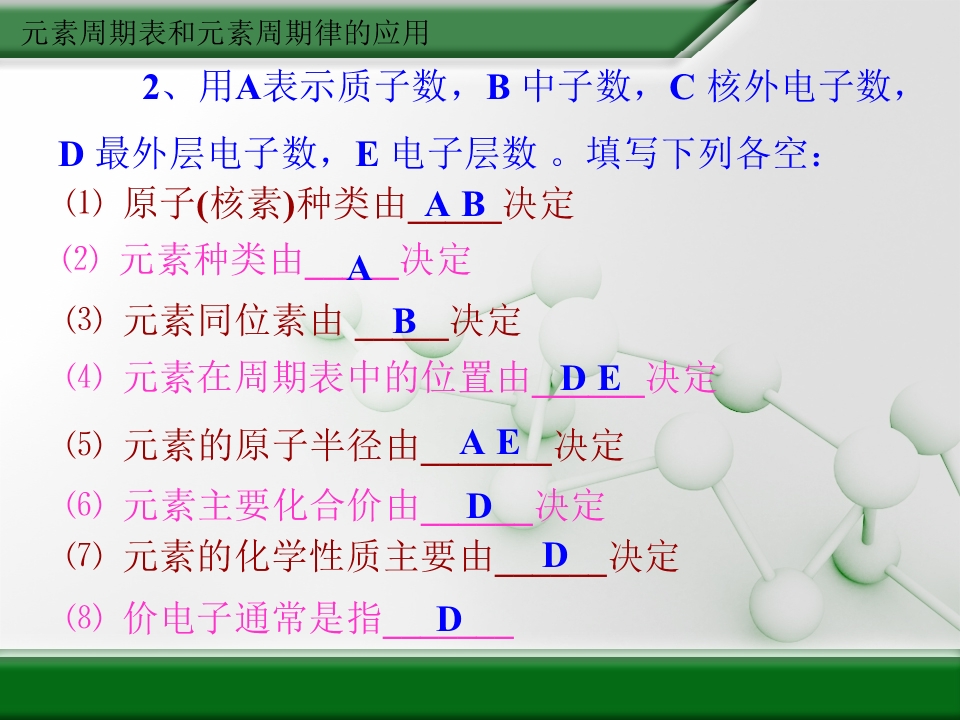 元素周期表和元素周期律的应用

2、用A表示质子数，B 中子数，C 核外电子数，D 最外层电子数，E 电子层数 。填写下列各空：

⑴ 原子(核素)种类由A B决定

⑵ 元素种类由A决定

⑶ 元素同位素由B决定

⑷ 元素在周期表中的位置由D E决定

⑸ 元素的原子半径由A E决定

⑹ 元素主要化合价由D决定

⑺ 元素的化学性质主要由D决定

⑻ 价电子通常是指D